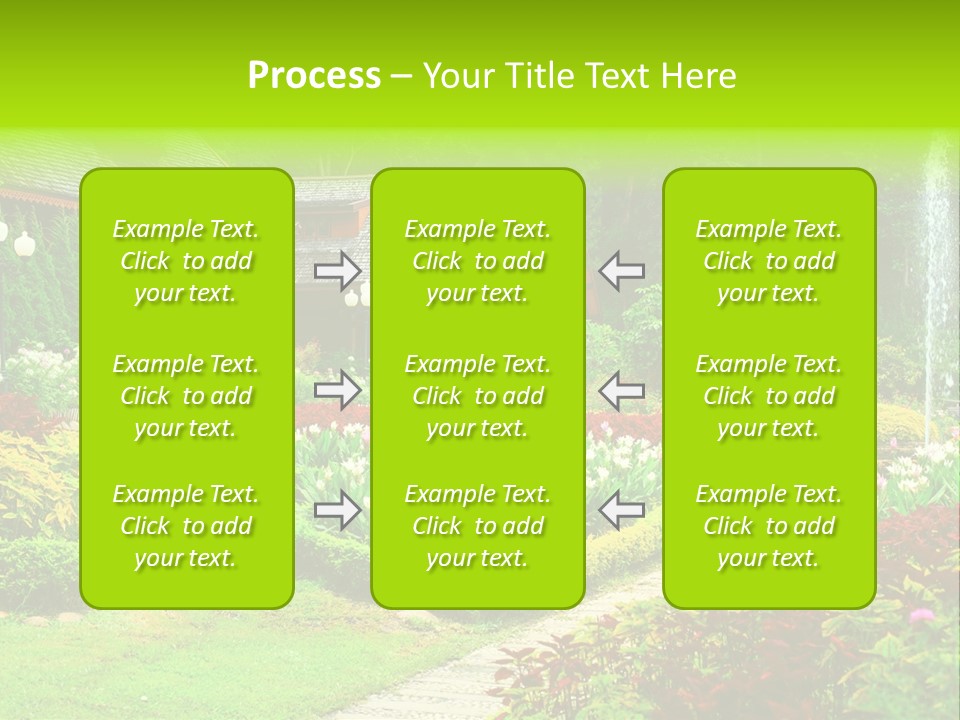 Process – Your Title Text Here

Example Text. Click to add your text.

Example Text. Click to add your text.

Example Text. Click to add your text.

Example Text. Click to add your text.

Example Text. Click to add your text.

Example Text. Click to add your text.

Example Text. Click to add your text.

Example Text. Click to add your text.

Example Text. Click to add your text.